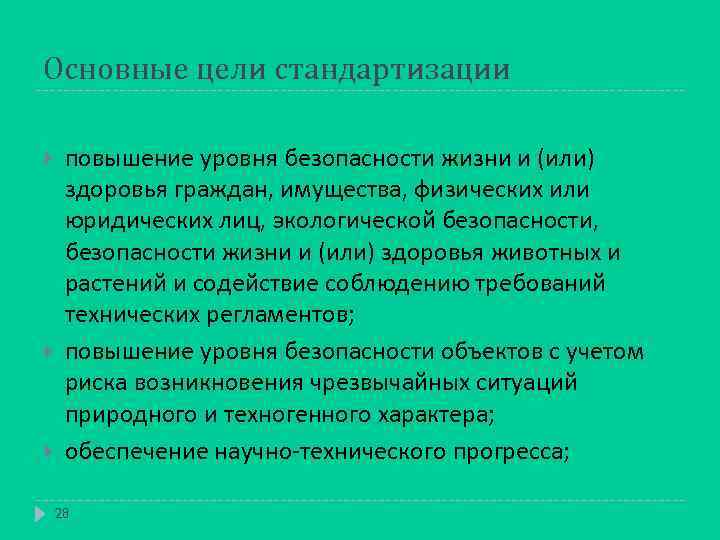 Основные цели стандартизации

повышение уровня безопасности жизни и (или) здоровья граждан, имущества, физических или юридических лиц, экологической безопасности, безопасности жизни и (или) здоровья животных и растений и содействие соблюдению требований технических регламентов;

повышение уровня безопасности объектов с учетом риска возникновения чрезвычайных ситуаций природного и техногенного характера;

обеспечение научно-технического прогресса;

28